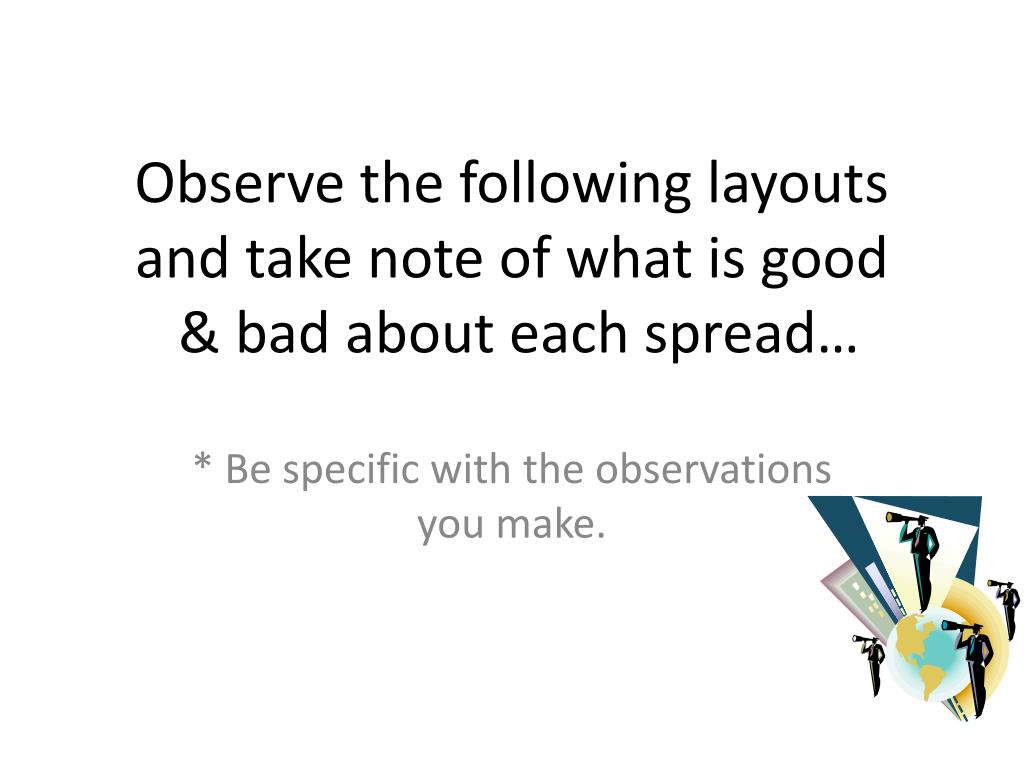 Observe the following layouts and take note of what is good & bad about each spread…

* Be specific with the observations you make.